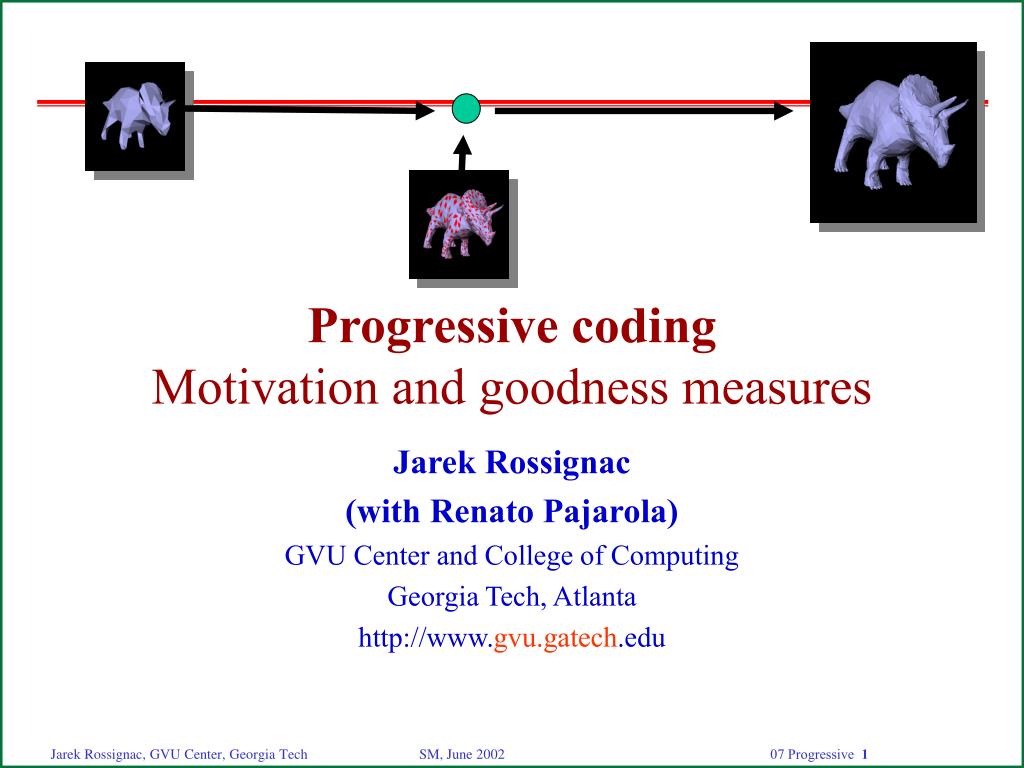 Progressive coding
Motivation and goodness measures

Jarek Rossignac
(with Renato Pajarola)
GVU Center and College of Computing
Georgia Tech, Atlanta
http://www.gvu.gatech.edu

Jarek Rossignac, GVU Center, Georgia Tech SM, June 2002 07 Progressive 1